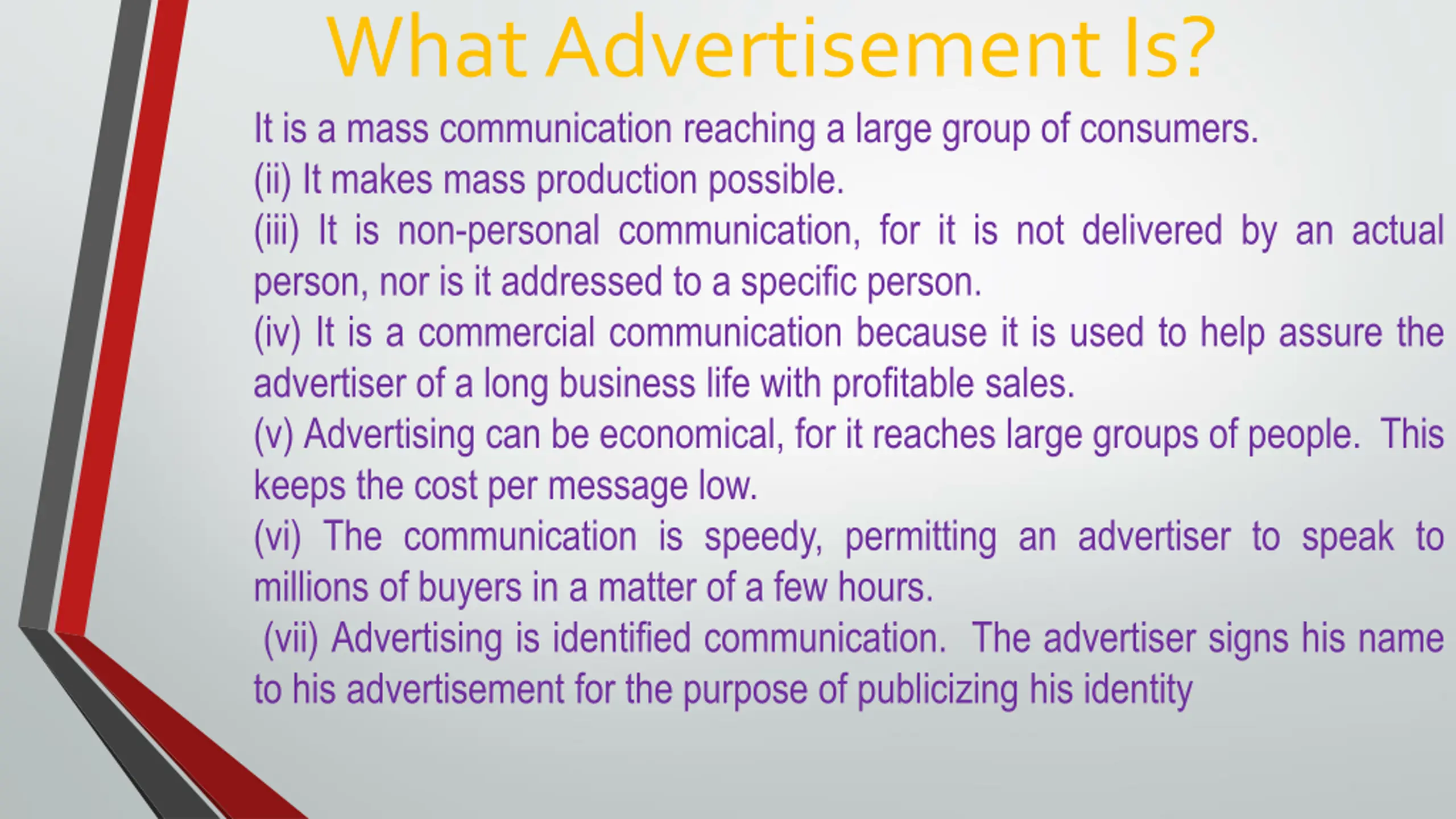 What Advertisement Is?

It is a mass communication reaching a large group of consumers.

(ii) It makes mass production possible.

(iii) It is non-personal communication, for it is not delivered by an actual person, nor is it addressed to a specific person.

(iv) It is a commercial communication because it is used to help assure the advertiser of a long business life with profitable sales.

(v) Advertising can be economical, for it reaches large groups of people. This keeps the cost per message low.

(vi) The communication is speedy, permitting an advertiser to speak to millions of buyers in a matter of a few hours.

(vii) Advertising is identified communication. The advertiser signs his name to his advertisement for the purpose of publicizing his identity